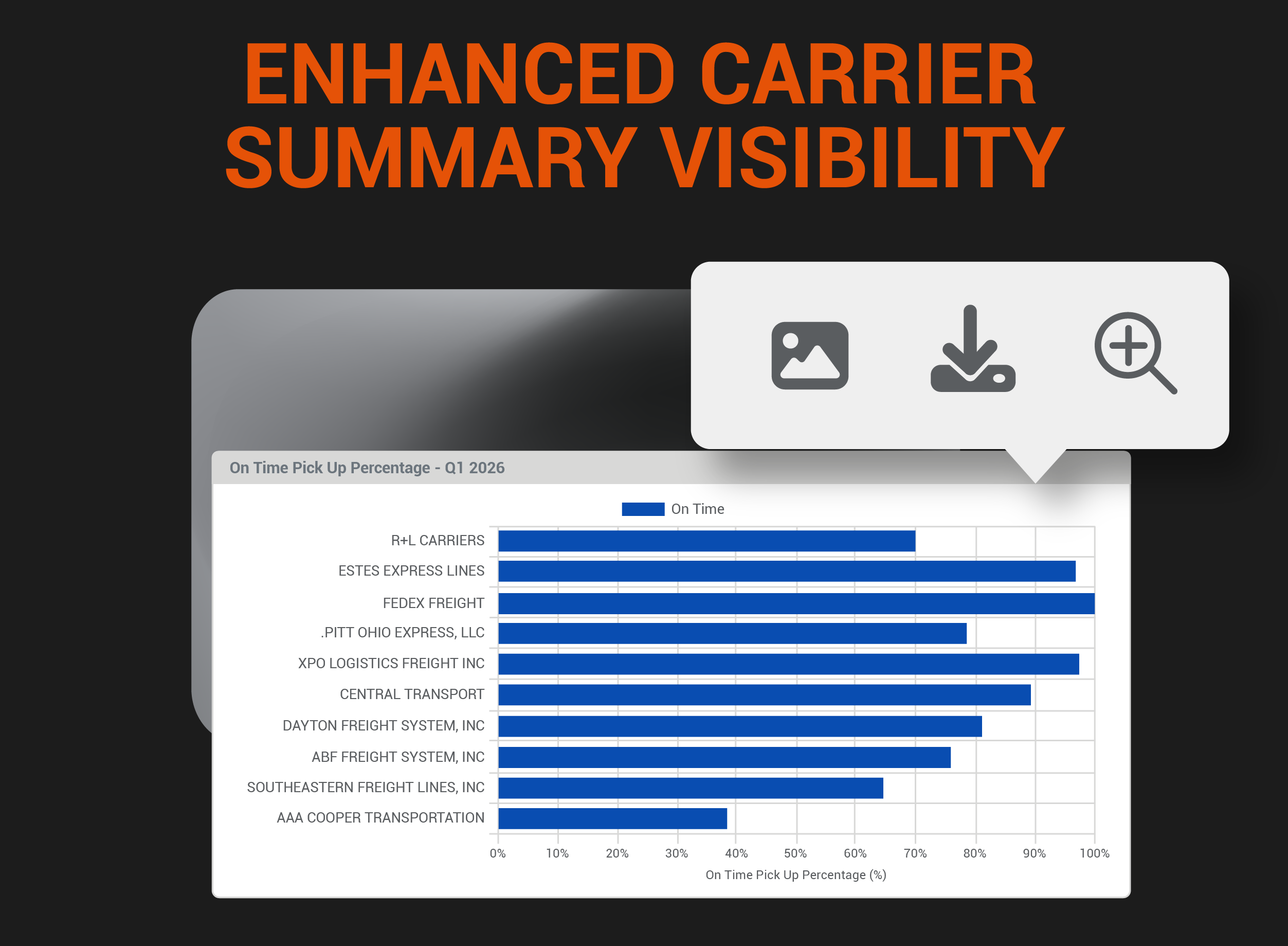 ENHANCED CARRIER SUMMARY VISIBILITY

On Time Pick Up Percentage - Q1 2026

On Time

R+L CARRIERS
ESTES EXPRESS LINES
FEDEX FREIGHT
.PITT OHIO EXPRESS, LLC
XPO LOGISTICS FREIGHT INC
CENTRAL TRANSPORT
DAYTON FREIGHT SYSTEM, INC
ABF FREIGHT SYSTEM, INC
SOUTHEASTERN FREIGHT LINES, INC
AAA COOPER TRANSPORTATION

0% 10% 20% 30% 40% 50% 60% 70% 80% 90% 100%

On Time Pick Up Percentage (%)